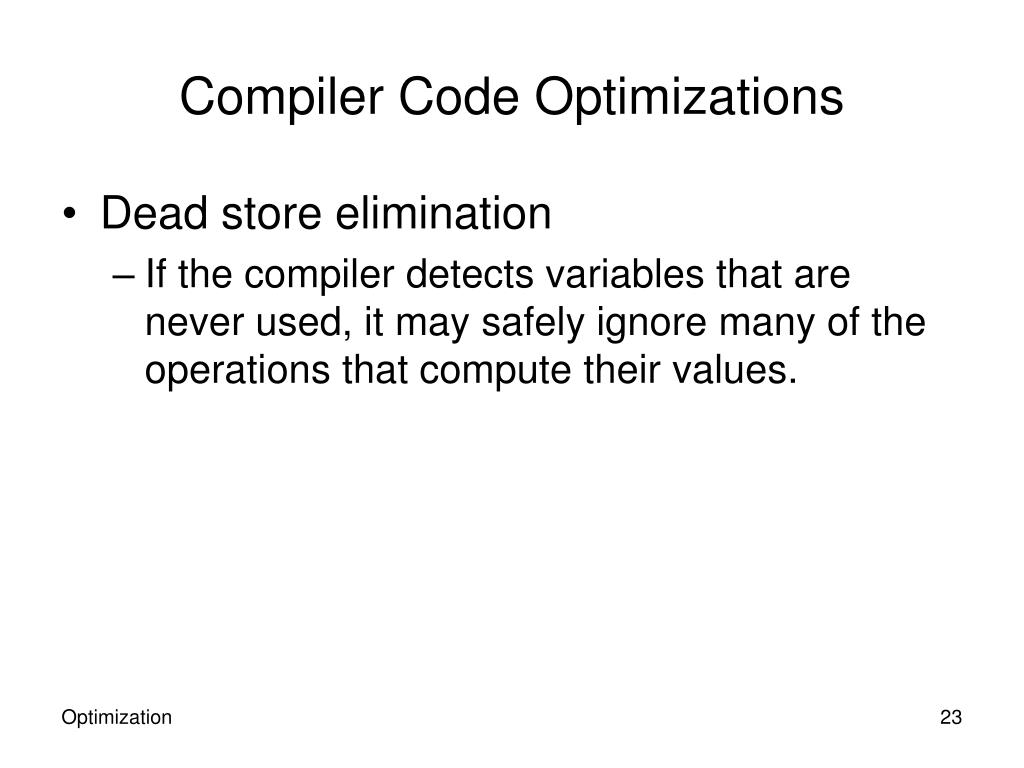 Compiler Code Optimizations

• Dead store elimination

– If the compiler detects variables that are never used, it may safely ignore many of the operations that compute their values.

Optimization

23